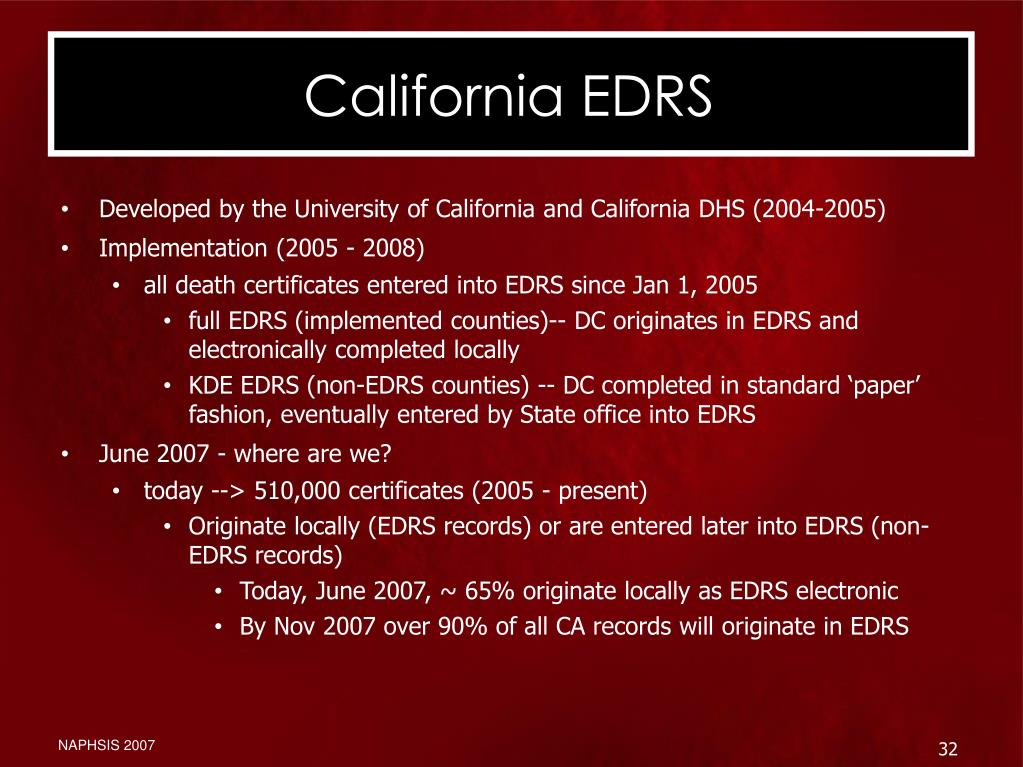 California EDRS

• Developed by the University of California and California DHS (2004-2005)
• Implementation (2005 - 2008)
  • all death certificates entered into EDRS since Jan 1, 2005
    • full EDRS (implemented counties)-- DC originates in EDRS and electronically completed locally
    • KDE EDRS (non-EDRS counties) -- DC completed in standard ‘paper’ fashion, eventually entered by State office into EDRS
• June 2007 - where are we?
  • today --> 510,000 certificates (2005 - present)
    • Originate locally (EDRS records) or are entered later into EDRS (non-EDRS records)
      • Today, June 2007, ~ 65% originate locally as EDRS electronic
      • By Nov 2007 over 90% of all CA records will originate in EDRS

NAPHSIS 2007

32